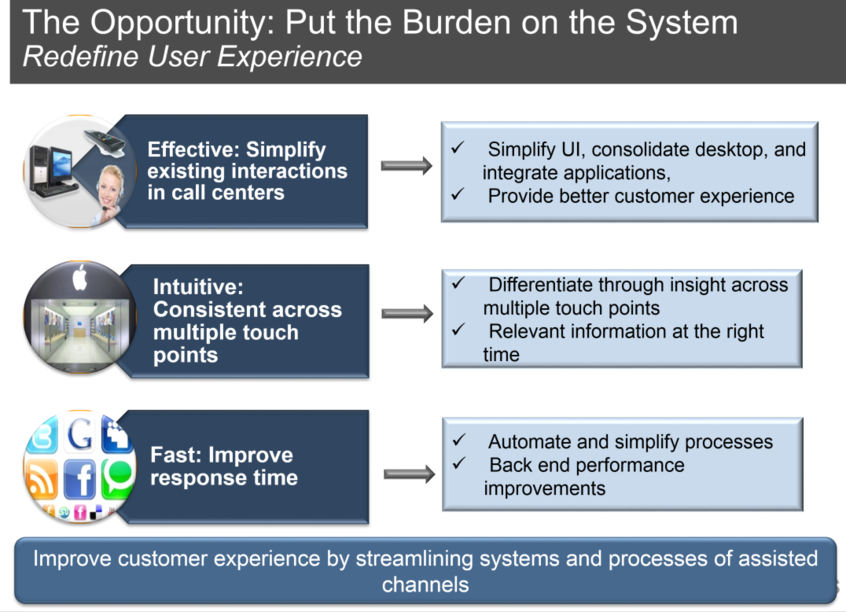 The Opportunity: Put the Burden on the System
Redefine User Experience

Effective: Simplify existing interactions in call centers

✓ Simplify UI, consolidate desktop, and integrate applications,
✓ Provide better customer experience

Intuitive: Consistent across multiple touch points

✓ Differentiate through insight across multiple touch points
✓ Relevant information at the right time

Fast: Improve response time

✓ Automate and simplify processes
✓ Back end performance improvements

Improve customer experience by streamlining systems and processes of assisted channels